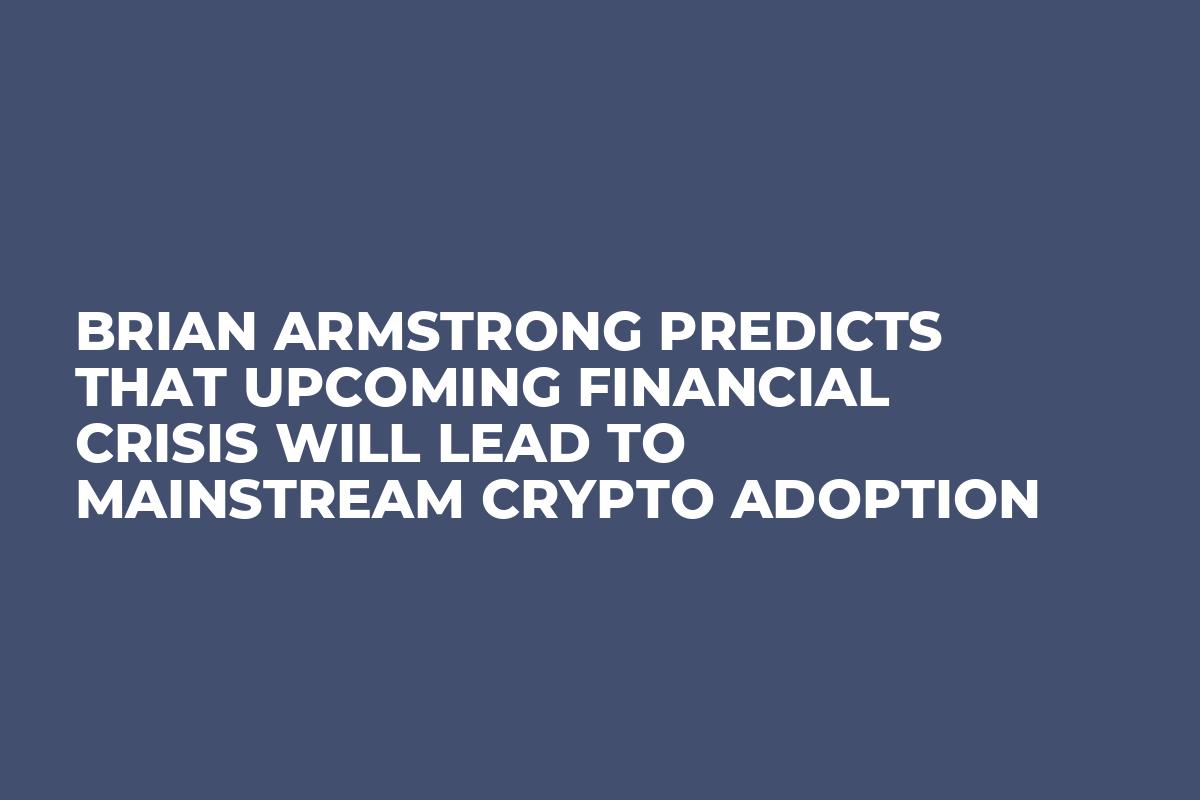 BRIAN ARMSTRONG PREDICTS THAT UPCOMING FINANCIAL CRISIS WILL LEAD TO MAINSTREAM CRYPTO ADOPTION